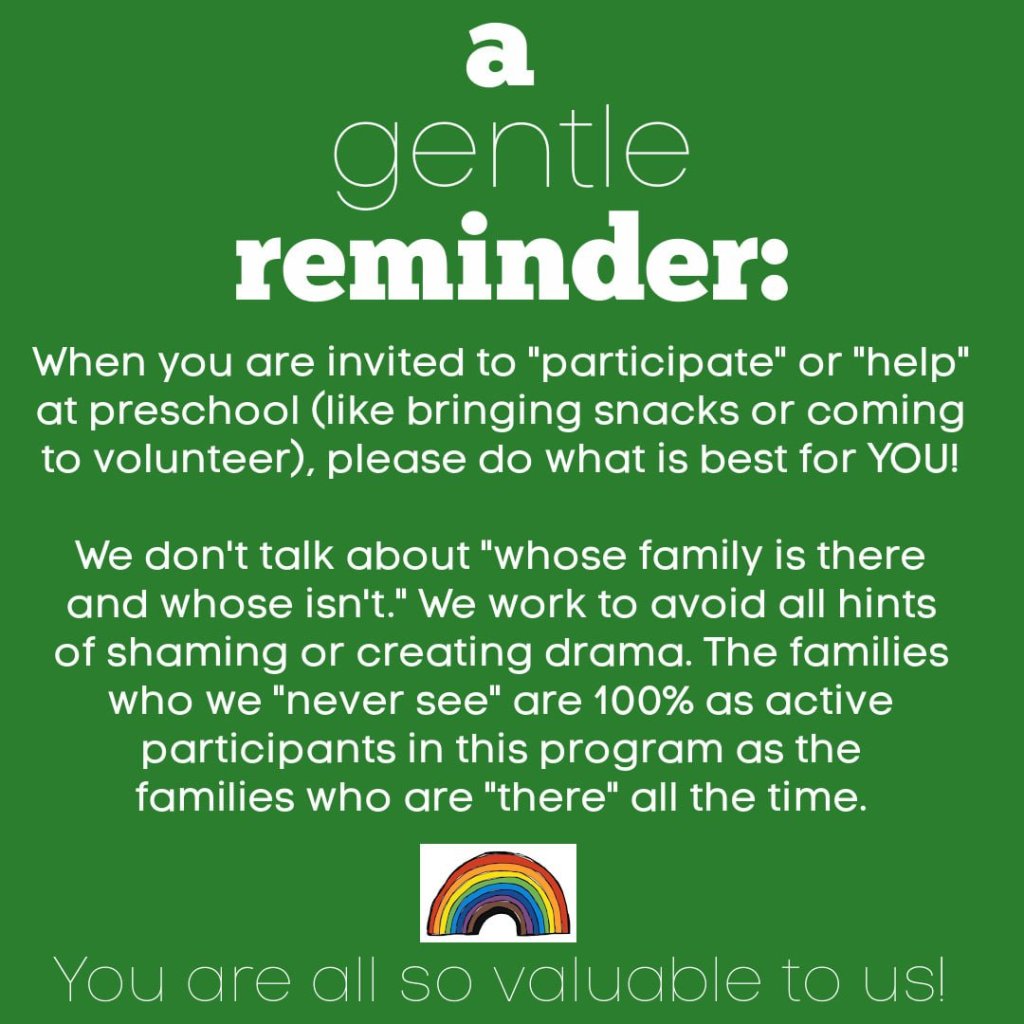 a
gentle
reminder:

When you are invited to "participate" or "help" at preschool (like bringing snacks or coming to volunteer), please do what is best for YOU!

We don't talk about "whose family is there and whose isn't." We work to avoid all hints of shaming or creating drama. The families who we "never see" are 100% as active participants in this program as the families who are "there" all the time.

You are all so valuable to us!